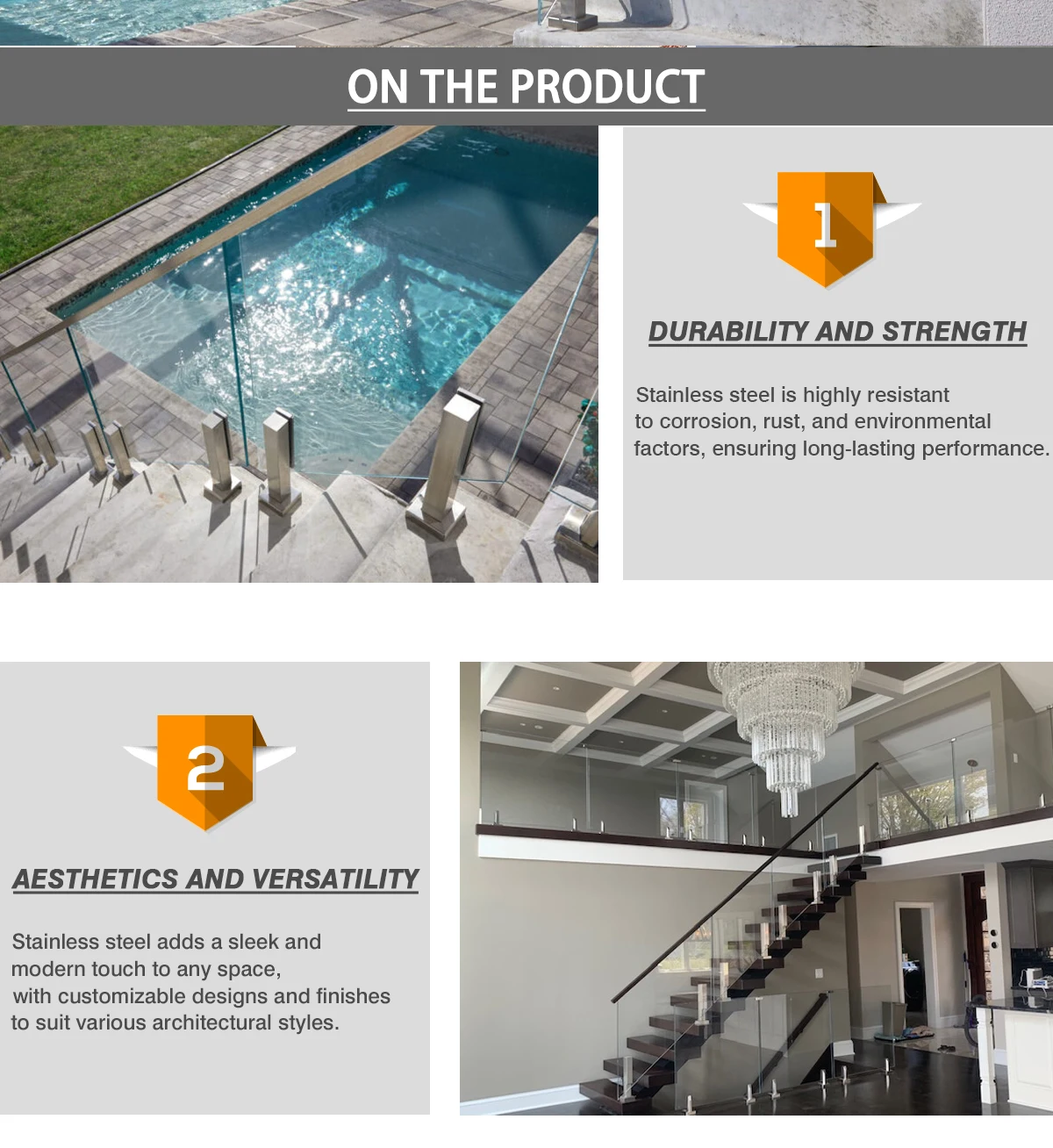 ON THE PRODUCT

1

DURABILITY AND STRENGTH

Stainless steel is highly resistant to corrosion, rust, and environmental factors, ensuring long-lasting performance.

2

AESTHETICS AND VERSATILITY

Stainless steel adds a sleek and modern touch to any space, with customizable designs and finishes to suit various architectural styles.